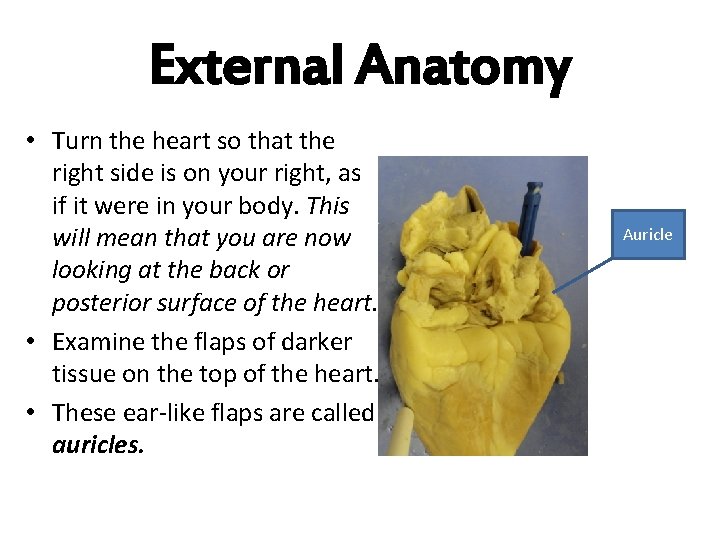 External Anatomy

• Turn the heart so that the right side is on your right, as if it were in your body. This will mean that you are now looking at the back or posterior surface of the heart.
• Examine the flaps of darker tissue on the top of the heart.
• These ear-like flaps are called auricles.

Auricle